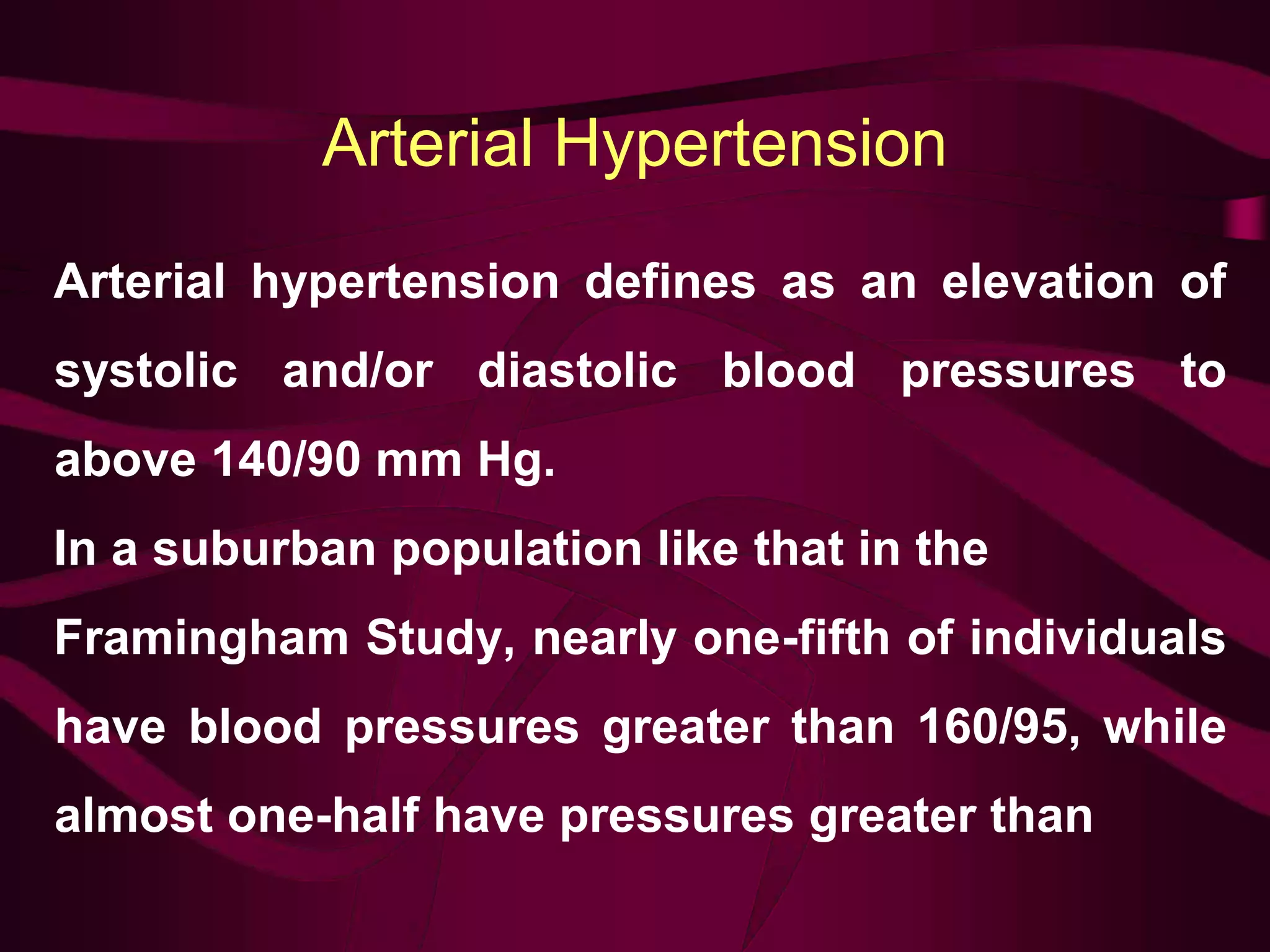 Arterial Hypertension

Arterial hypertension defines as an elevation of systolic and/or diastolic blood pressures to above 140/90 mm Hg.

In a suburban population like that in the Framingham Study, nearly one-fifth of individuals have blood pressures greater than 160/95, while almost one-half have pressures greater than